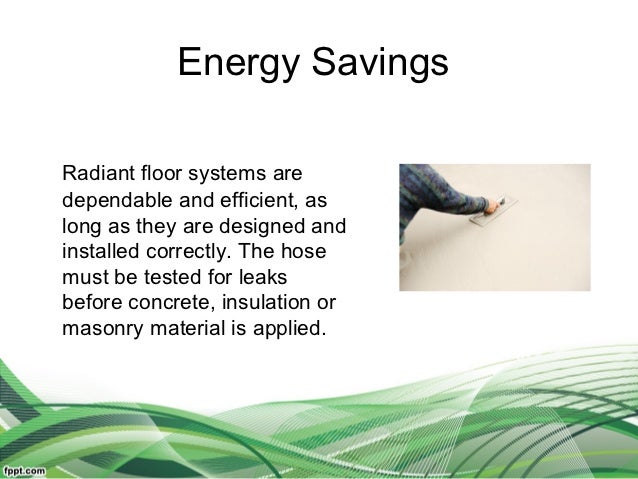 Energy Savings

Radiant floor systems are dependable and efficient, as long as they are designed and installed correctly. The hose must be tested for leaks before concrete, insulation or masonry material is applied.

fppt.com